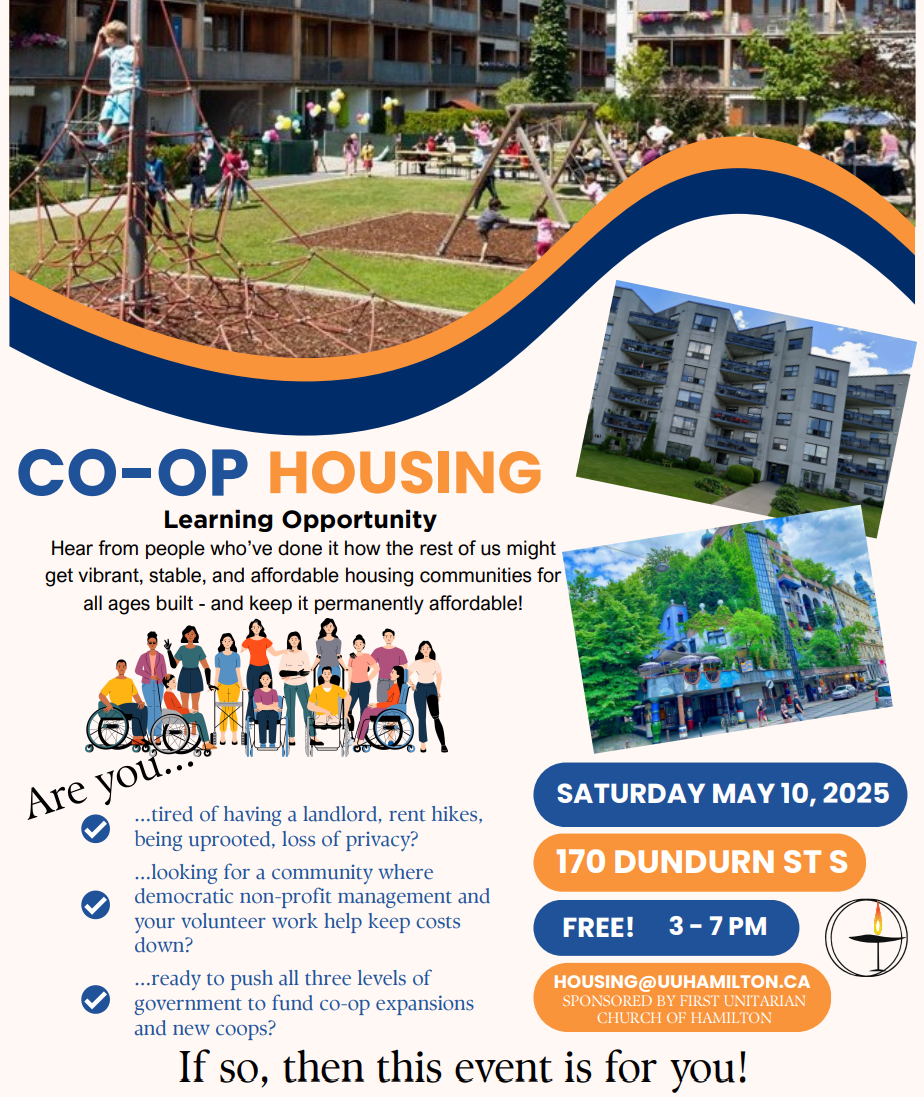 CO-OP HOUSING

Learning Opportunity

Hear from people who've done it how the rest of us might get vibrant, stable, and affordable housing communities for all ages built - and keep it permanently affordable!

Are you...

...tired of having a landlord, rent hikes, being uprooted, loss of privacy?

...looking for a community where democratic non-profit management and your volunteer work help keep costs down?

...ready to push all three levels of government to fund co-op expansions and new coops?

SATURDAY MAY 10, 2025

170 DUNDURN ST S

FREE! 3 - 7 PM

HOUSING@UUHAMILTON.CA
SPONSORED BY FIRST UNITARIAN CHURCH OF HAMILTON

If so, then this event is for you!